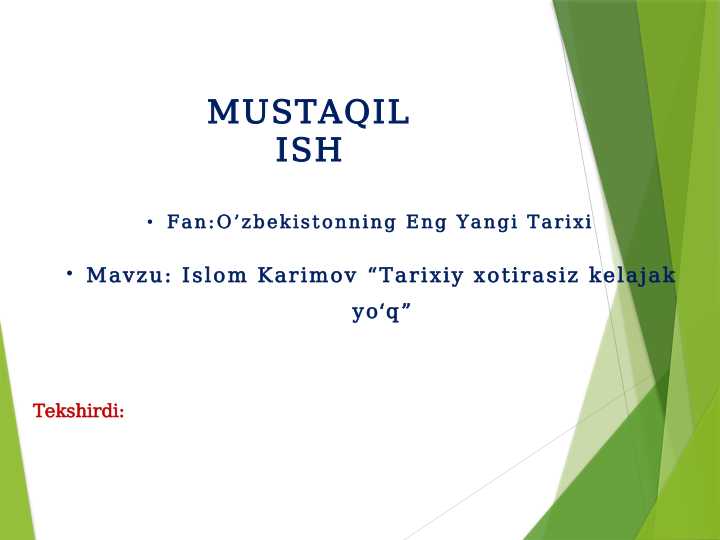 MUSTAQIL ISH

• Fan:O’zbekistonning Eng Yangi Tarixi

• Mavzu: Islom Karimov “Tarixiy xotirasiz kelajak yo‘q”

Tekshirdi: